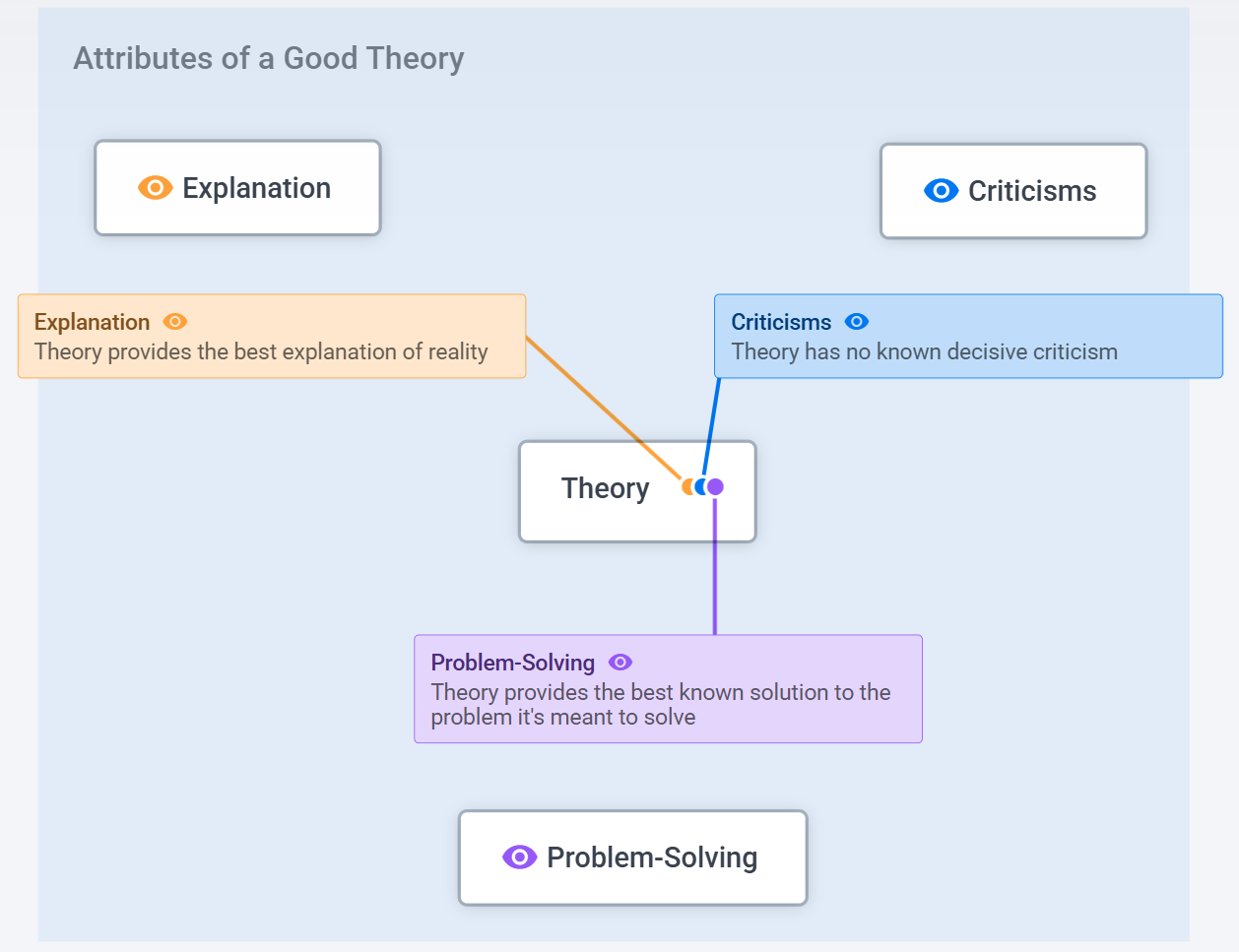 Attributes of a Good Theory

Explanation

Criticisms

Explanation
Theory provides the best explanation of reality

Criticisms
Theory has no known decisive criticism

Theory

Problem-Solving
Theory provides the best known solution to the problem it's meant to solve

Problem-Solving